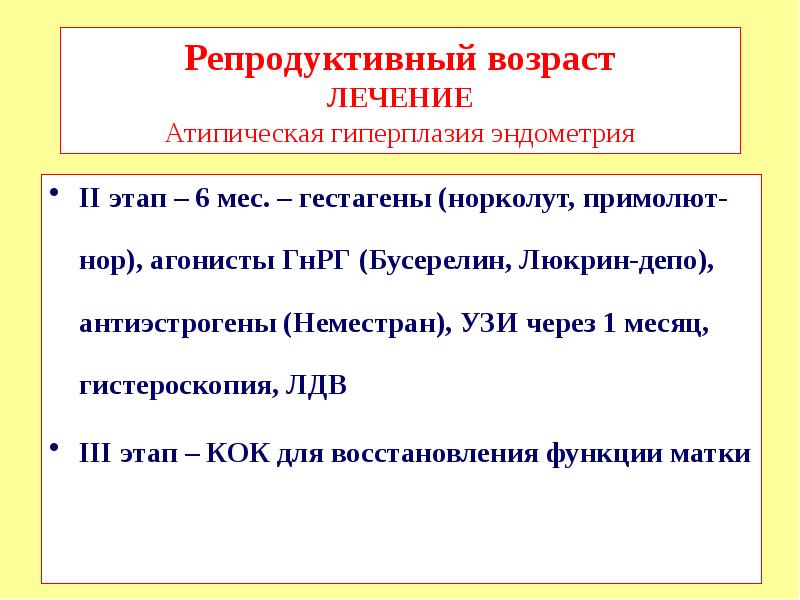 Репродуктивный возраст
ЛЕЧЕНИЕ
Атипическая гиперплазия эндометрия

• II этап – 6 мес. – гестагены (норколут, примолют-нор), агонисты ГнРГ (Бусерелин, Люкрин-депо), антиэстрогены (Неместран), УЗИ через 1 месяц, гистероскопия, ЛДВ

• III этап – КОК для восстановления функции матки